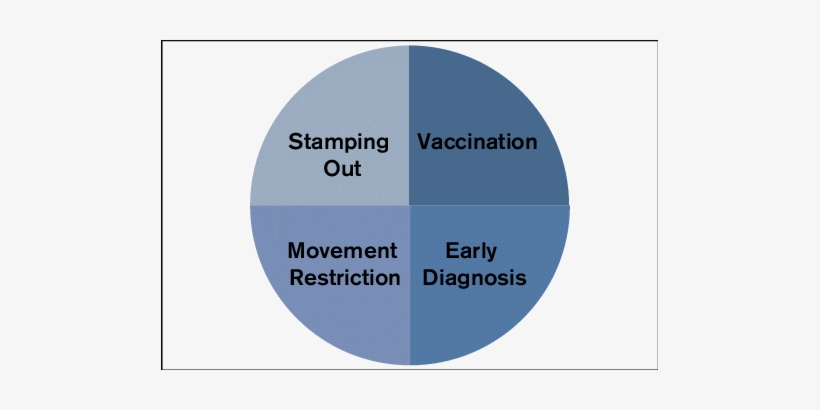 Stamping Out

Vaccination

Movement Restriction

Early Diagnosis